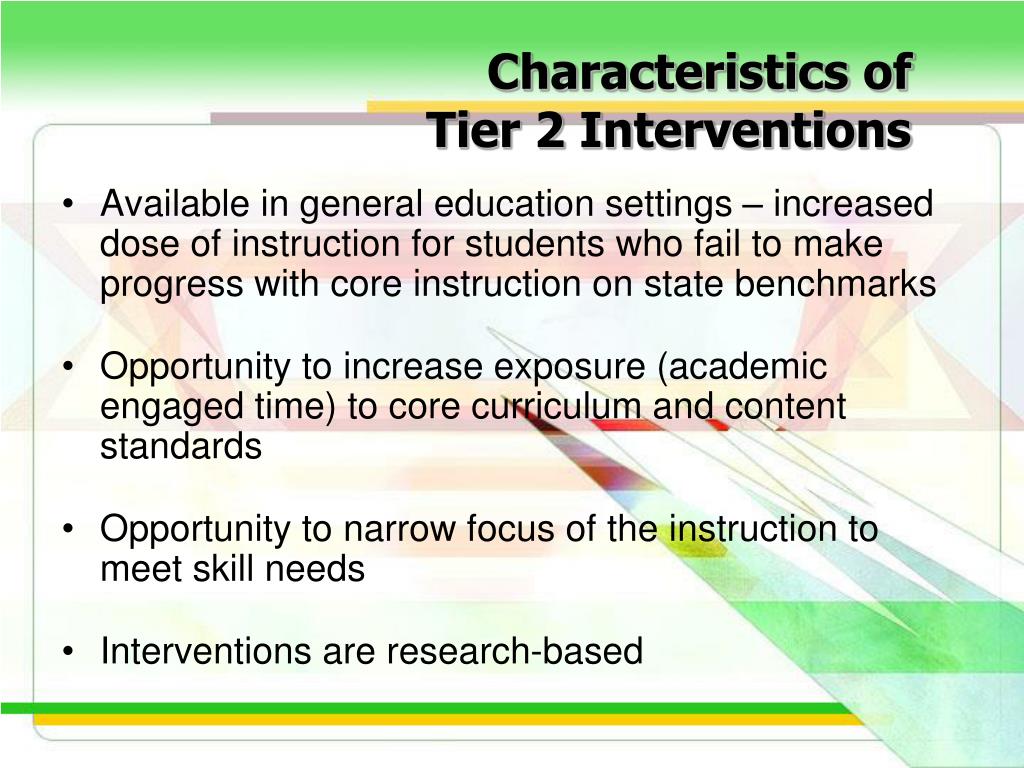 Characteristics of
Tier 2 Interventions

• Available in general education settings – increased dose of instruction for students who fail to make progress with core instruction on state benchmarks

• Opportunity to increase exposure (academic engaged time) to core curriculum and content standards

• Opportunity to narrow focus of the instruction to meet skill needs

• Interventions are research-based